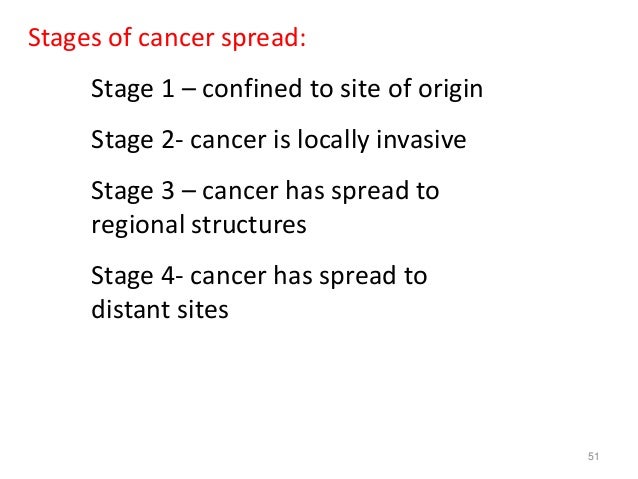 Stages of cancer spread:

Stage 1 – confined to site of origin

Stage 2- cancer is locally invasive

Stage 3 – cancer has spread to regional structures

Stage 4- cancer has spread to distant sites

51